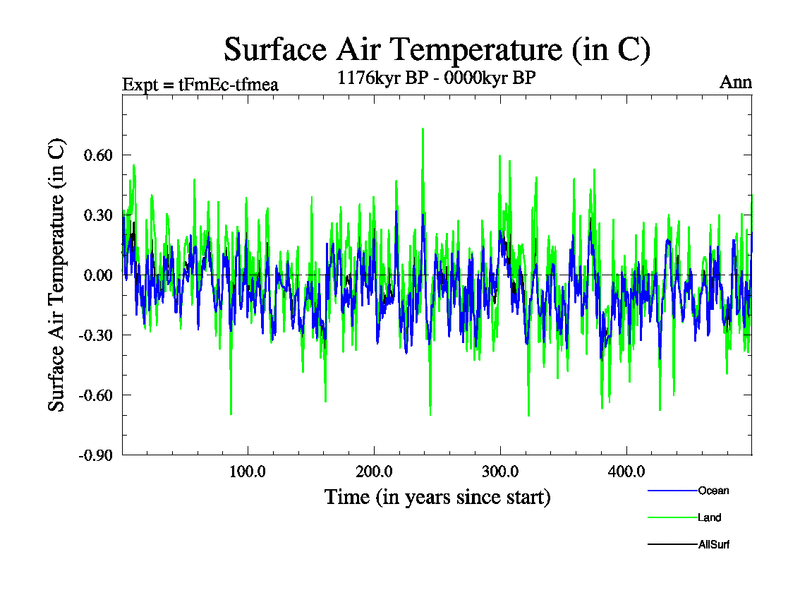 Surface Air Temperature (in C)

Expt = tFmEc-tfmea

1176kyr BP - 0000kyr BP

Ann

Surface Air Temperature (in C)

0.60
0.30
0.00
-0.30
-0.60
-0.90

100.0
200.0
300.0
400.0

Time (in years since start)

Ocean
Land
AllSurf